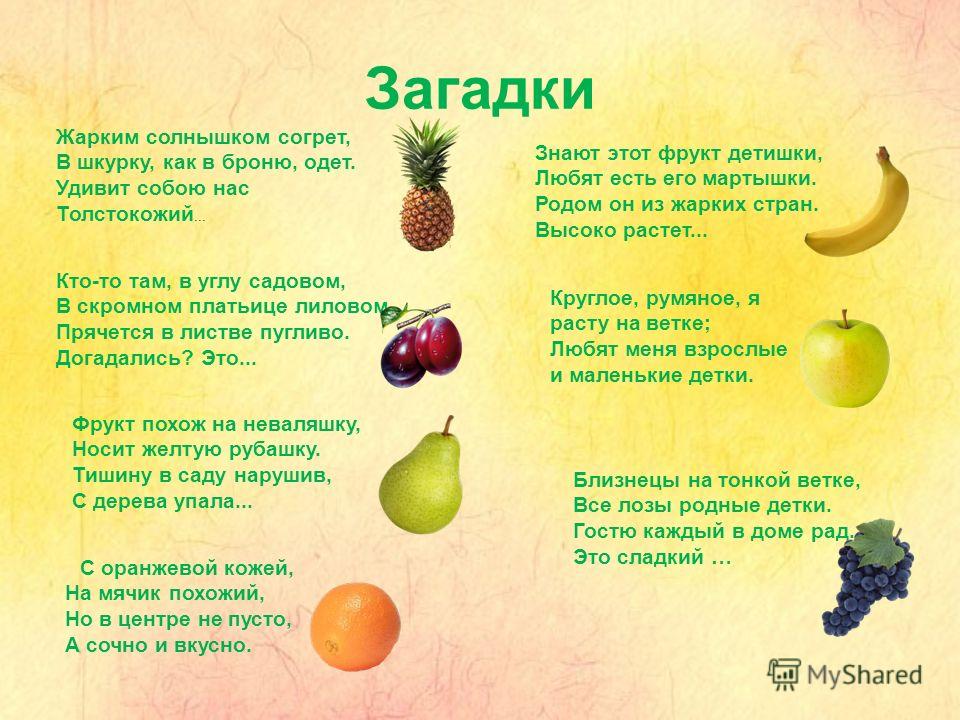 Загадки

Жарким солнышком согрет,
В шкурку, как в броню, одет.
Удивит собою нас
Толстокожий...

Кто-то там, в углу садовом,
В скромном платьице лиловом
Прячется в листве пугливо.
Догадались? Это...

Фрукт похож на неваляшку,
Носит желтую рубашку.
Тишину в саду нарушив,
С дерева упала...

С оранжевой кожей,
На мячик похожий,
Но в центре не пусто,
А сочно и вкусно.

Знают этот фрукт детишки,
Любят есть его мартышки.
Родом он из жарких стран.
Высоко растет...

Круглое, румяное, я
расту на ветке;
Любят меня взрослые
и маленькие детки.

Близнецы на тонкой ветке,
Все лозы родные детки.
Гостю каждый в доме рад.
Это сладкий …

MyShared